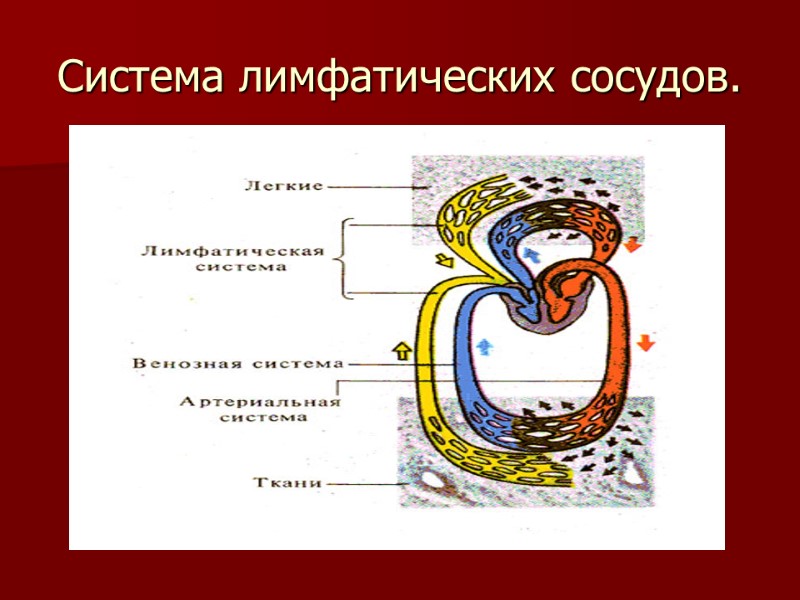 Система лимфатических сосудов.

Легкие

Лимфатическая система

Венозная система

Артериальная система

Ткани